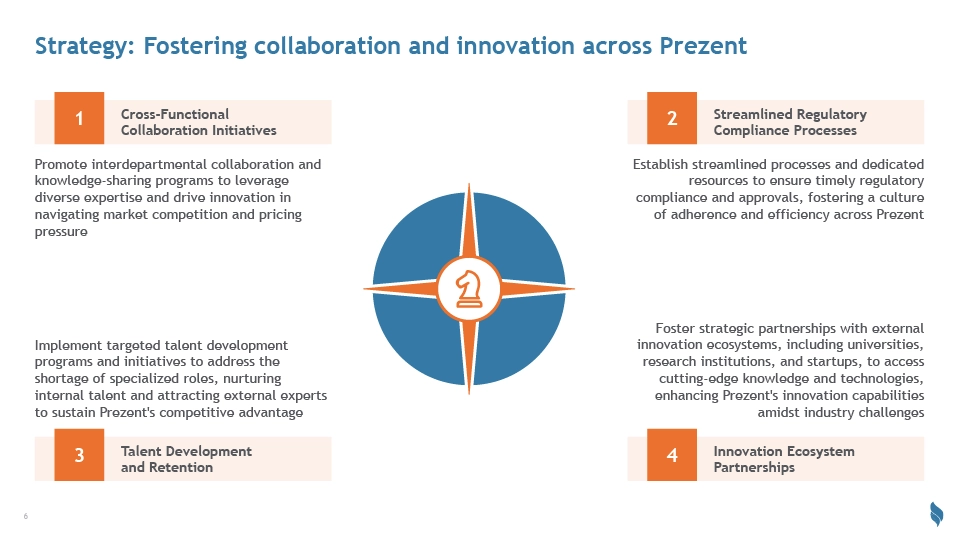 Strategy: Fostering collaboration and innovation across Prezent

1
Cross-Functional Collaboration Initiatives

Promote interdepartmental collaboration and knowledge-sharing programs to leverage diverse expertise and drive innovation in navigating market competition and pricing pressure

2
Streamlined Regulatory Compliance Processes

Establish streamlined processes and dedicated resources to ensure timely regulatory compliance and approvals, fostering a culture of adherence and efficiency across Prezent

Implement targeted talent development programs and initiatives to address the shortage of specialized roles, nurturing internal talent and attracting external experts to sustain Prezent's competitive advantage

3
Talent Development and Retention

Foster strategic partnerships with external innovation ecosystems, including universities, research institutions, and startups, to access cutting-edge knowledge and technologies, enhancing Prezent's innovation capabilities amidst industry challenges

4
Innovation Ecosystem Partnerships

6